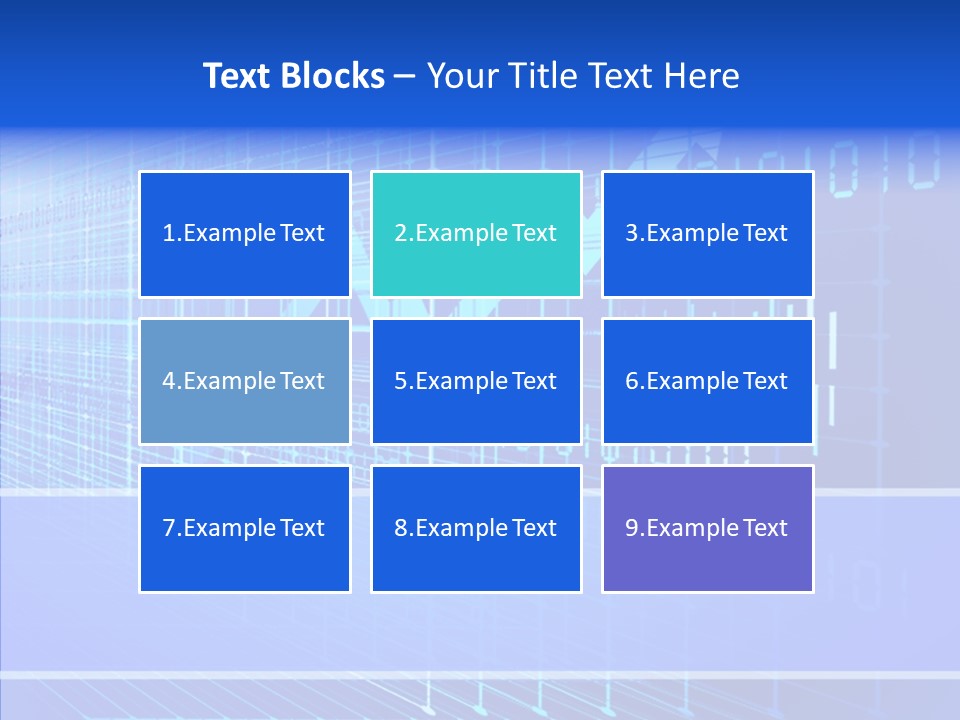 Text Blocks – Your Title Text Here

1.Example Text

2.Example Text

3.Example Text

4.Example Text

5.Example Text

6.Example Text

7.Example Text

8.Example Text

9.Example Text